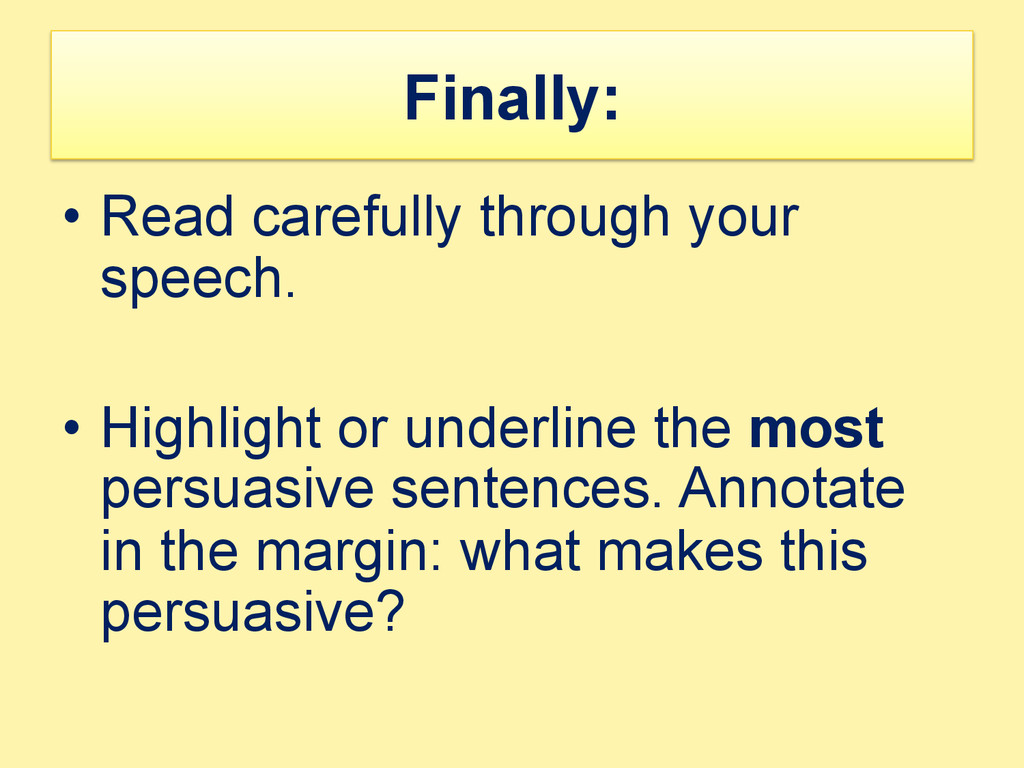 Finally:

• Read carefully through your speech.

• Highlight or underline the most persuasive sentences. Annotate in the margin: what makes this persuasive?